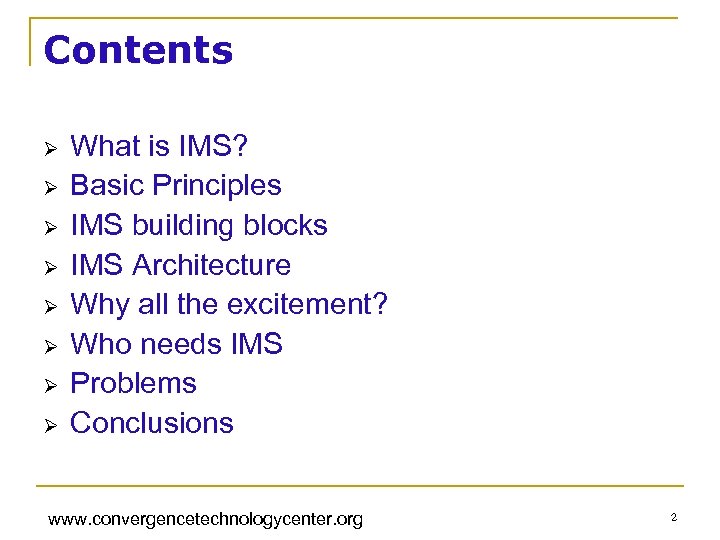 Contents

➢ What is IMS?
➢ Basic Principles
➢ IMS building blocks
➢ IMS Architecture
➢ Why all the excitement?
➢ Who needs IMS
➢ Problems
➢ Conclusions

www.convergencetechnologycenter.org

2